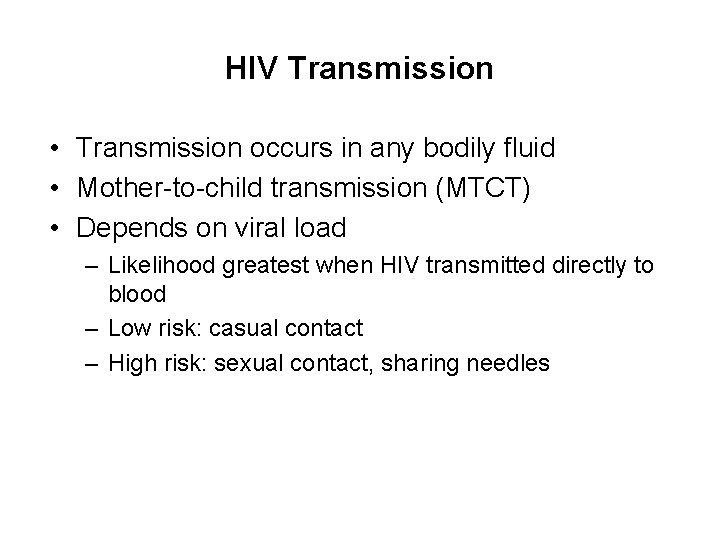 HIV Transmission

• Transmission occurs in any bodily fluid
• Mother-to-child transmission (MTCT)
• Depends on viral load
– Likelihood greatest when HIV transmitted directly to blood
– Low risk: casual contact
– High risk: sexual contact, sharing needles